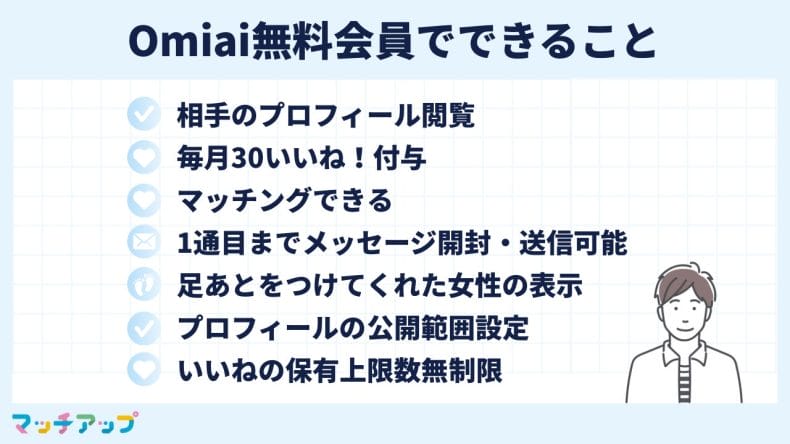 Omiai無料会員でできること

相手のプロフィール閲覧
毎月30いいね！付与
マッチングできる
1通目までメッセージ開封・送信可能
足あとをつけてくれた女性の表示
プロフィールの公開範囲設定
いいねの保有上限数無制限

マッチアップ